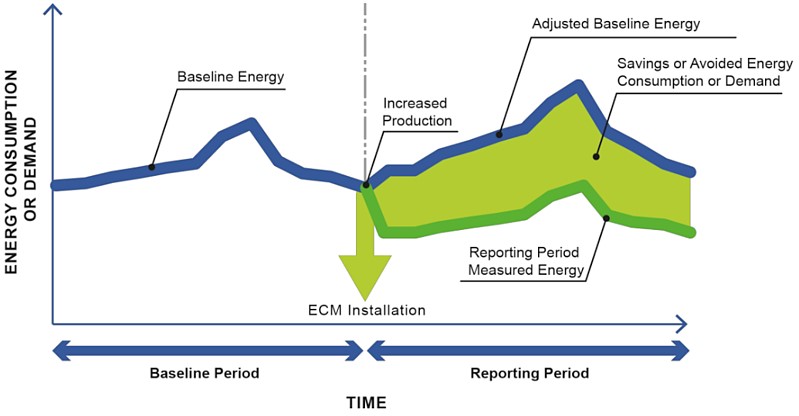 ENERGY CONSUMPTION OR DEMAND

Baseline Energy

Increased Production

Adjusted Baseline Energy

Savings or Avoided Energy Consumption or Demand

Reporting Period Measured Energy

ECM Installation

Baseline Period

Reporting Period

TIME